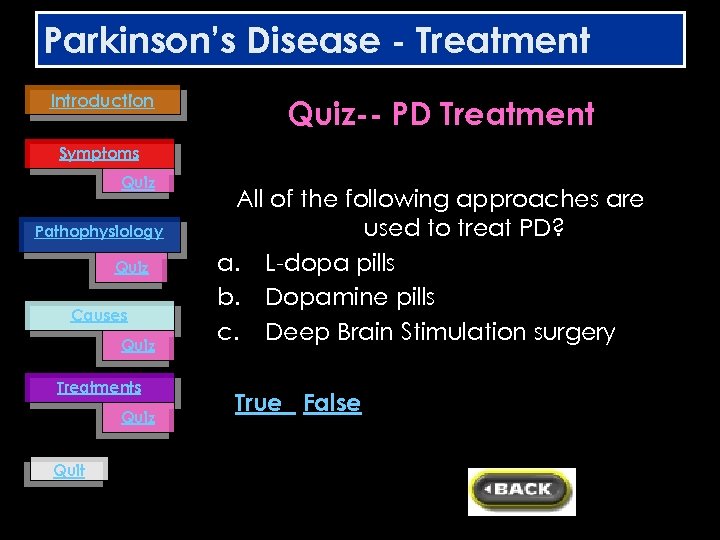 Parkinson's Disease - Treatment

Introduction

Symptoms

Quiz

Pathophysiology

Quiz

Causes

Quiz

Treatments

Quiz

Quit

Quiz-- PD Treatment

All of the following approaches are used to treat PD?

a. L-dopa pills
b. Dopamine pills
c. Deep Brain Stimulation surgery

True False

BACK